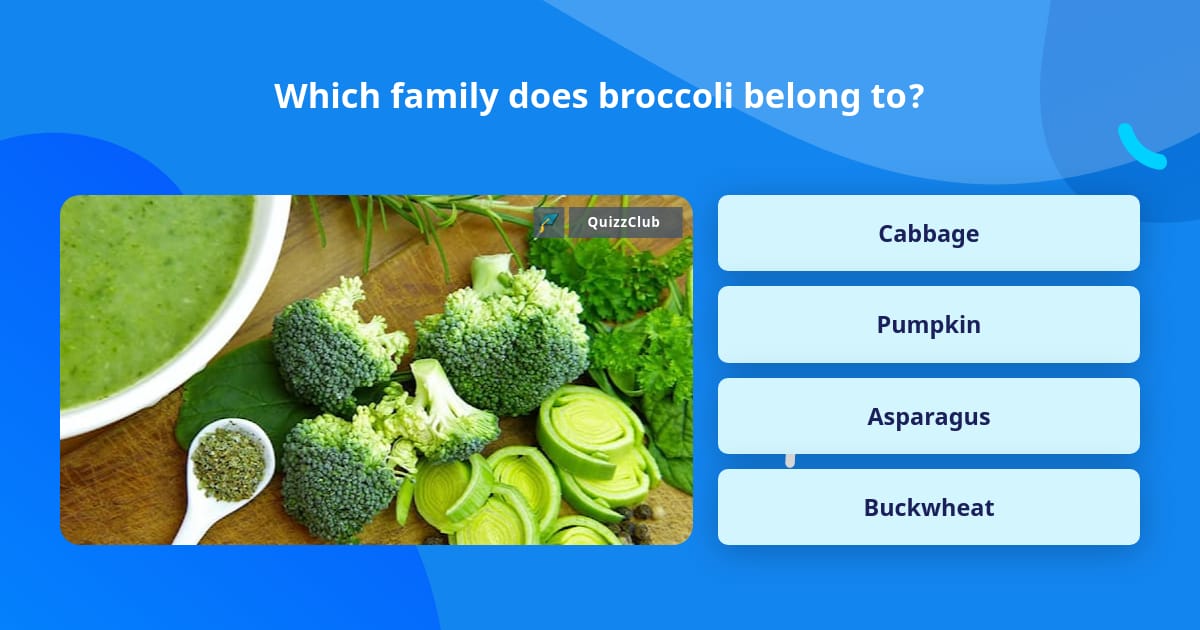 Which family does broccoli belong to?

QuizzClub

Cabbage

Pumpkin

Asparagus

Buckwheat